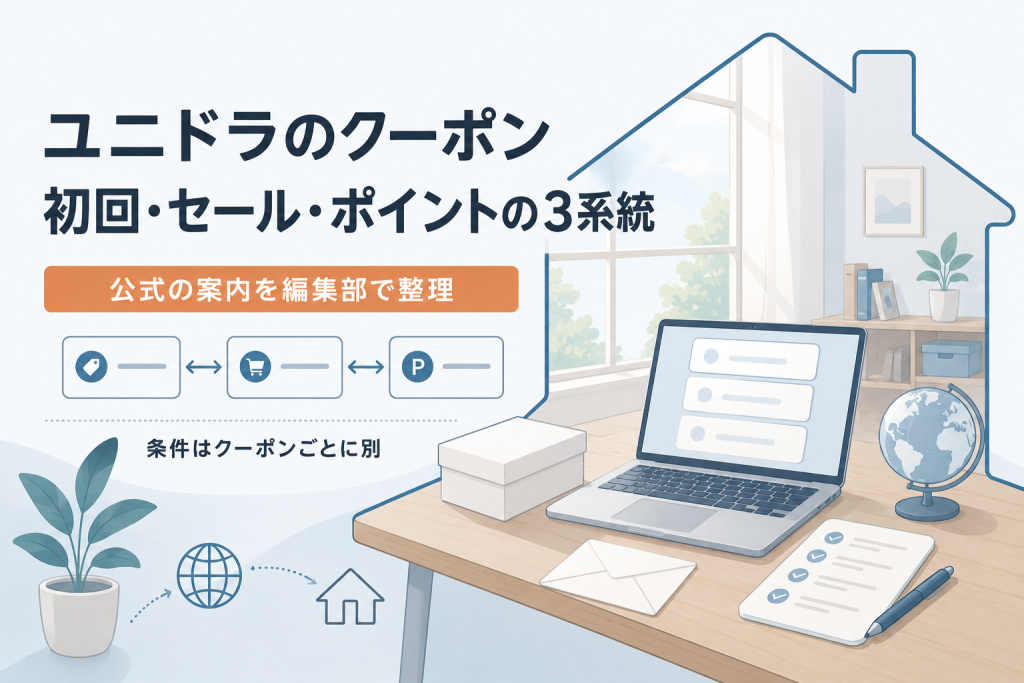 ユニドラのクーポン
初回・セール・ポイントの3系統

公式の案内を編集部で整理

P

条件はクーポンごとに別